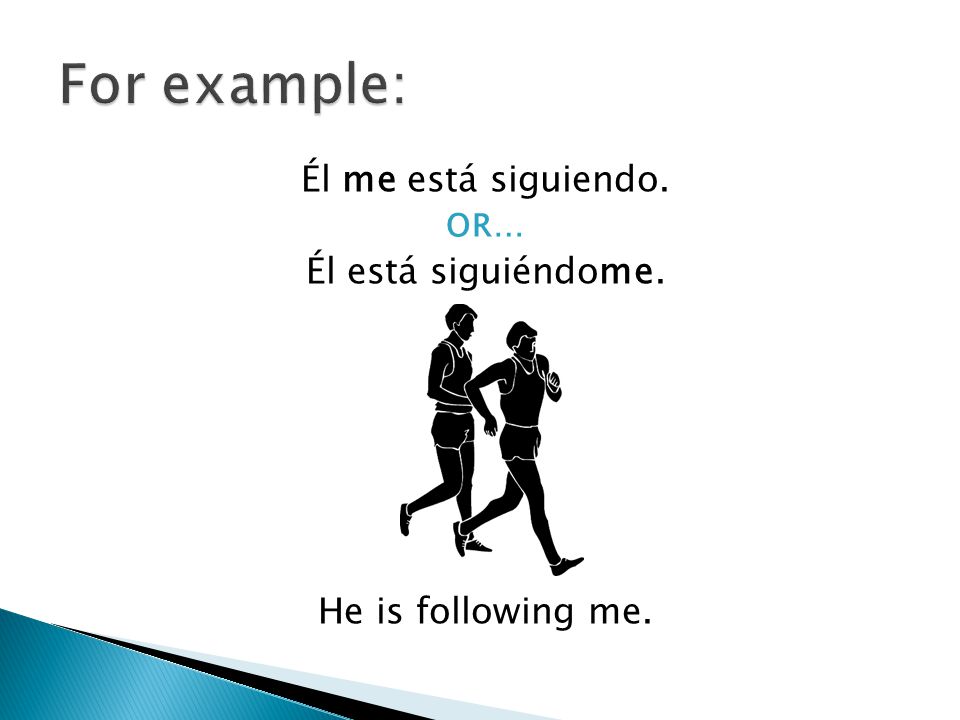 For example:

Él me está siguiendo.

OR…

Él está siguiéndome.

He is following me.